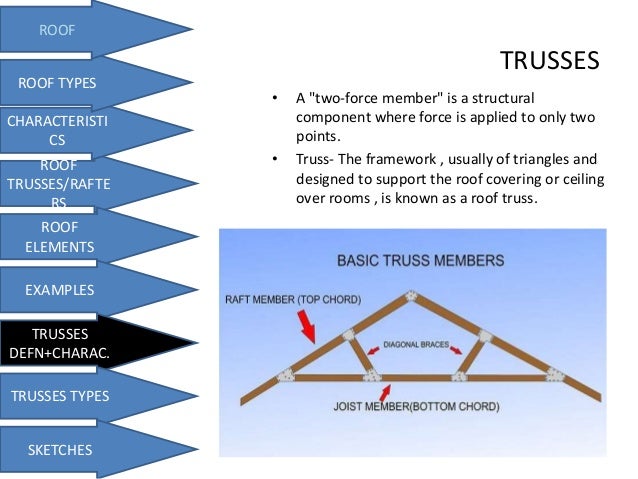 ROOF

ROOF TYPES

CHARACTERISTICS

ROOF TRUSSES/RAFTERS

ROOF ELEMENTS

EXAMPLES

TRUSSES DEFN+CHARAC.

TRUSSES TYPES

SKETCHES

TRUSSES

• A "two-force member" is a structural component where force is applied to only two points.

• Truss- The framework , usually of triangles and designed to support the roof covering or ceiling over rooms , is known as a roof truss.

BASIC TRUSS MEMBERS

RAFT MEMBER (TOP CHORD)

DIAGONAL BRACES

JOIST MEMBER(BOTTOM CHORD)